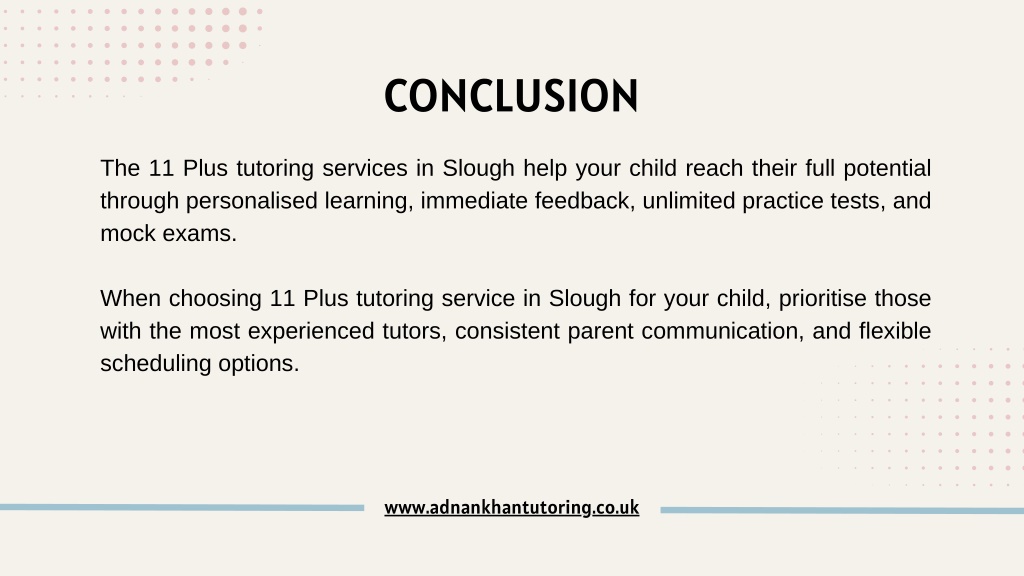 CONCLUSION

The 11 Plus tutoring services in Slough help your child reach their full potential through personalised learning, immediate feedback, unlimited practice tests, and mock exams.

When choosing 11 Plus tutoring service in Slough for your child, prioritise those with the most experienced tutors, consistent parent communication, and flexible scheduling options.

www.adnankhantutoring.co.uk